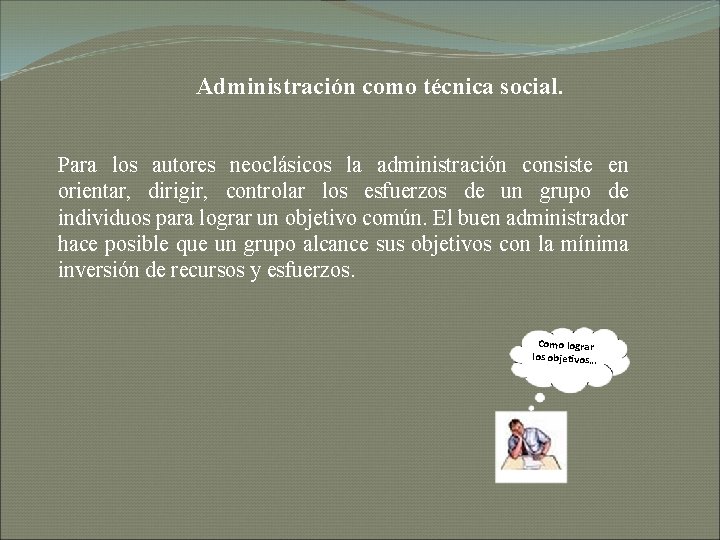 Administración como técnica social.

Para los autores neoclásicos la administración consiste en orientar, dirigir, controlar los esfuerzos de un grupo de individuos para lograr un objetivo común. El buen administrador hace posible que un grupo alcance sus objetivos con la mínima inversión de recursos y esfuerzos.

Como lograr los objetivos…